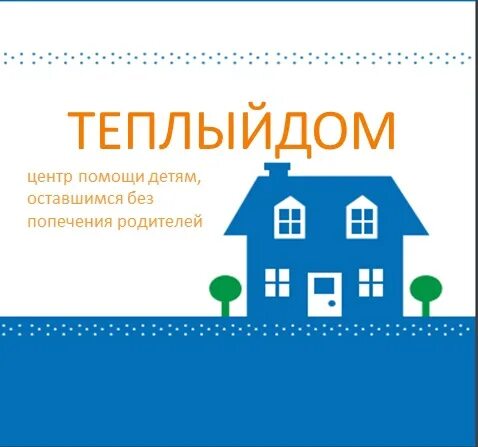 ТЕПЛЫЙДОМ

центр помощи детям, оставшимся без попечения родителей